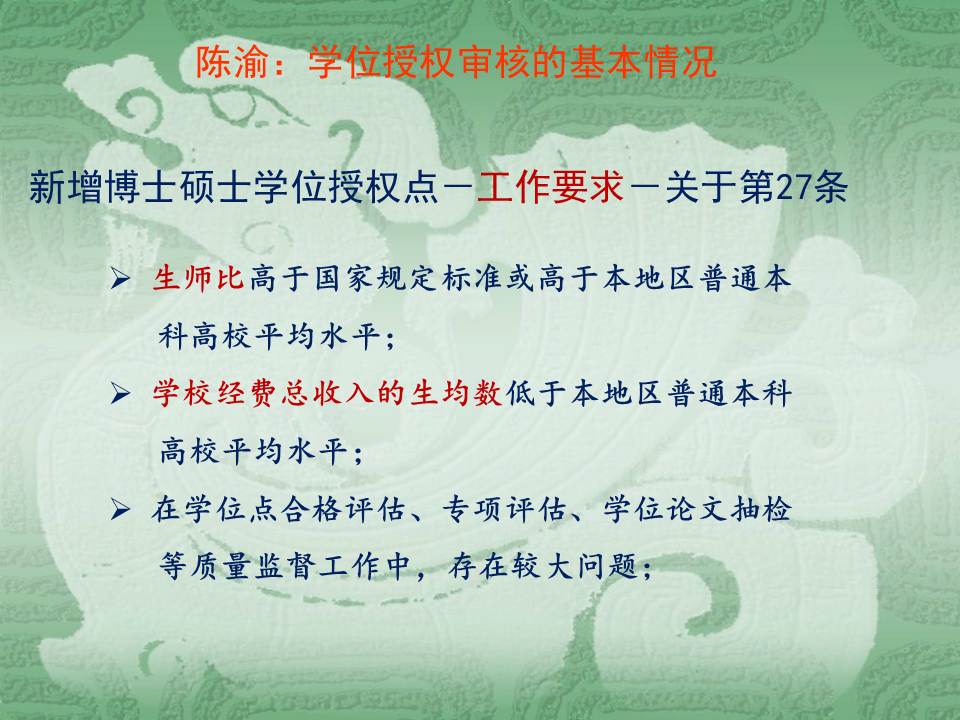 陈渝：学位授权审核的基本情况

新增博士硕士学位授权点－工作要求－关于第27条

➢ 生师比高于国家规定标准或高于本地区普通本科高校平均水平；

➢ 学校经费总收入的生均数低于本地区普通本科高校平均水平；

➢ 在学位点合格评估、专项评估、学位论文抽检等质量监督工作中，存在较大问题；